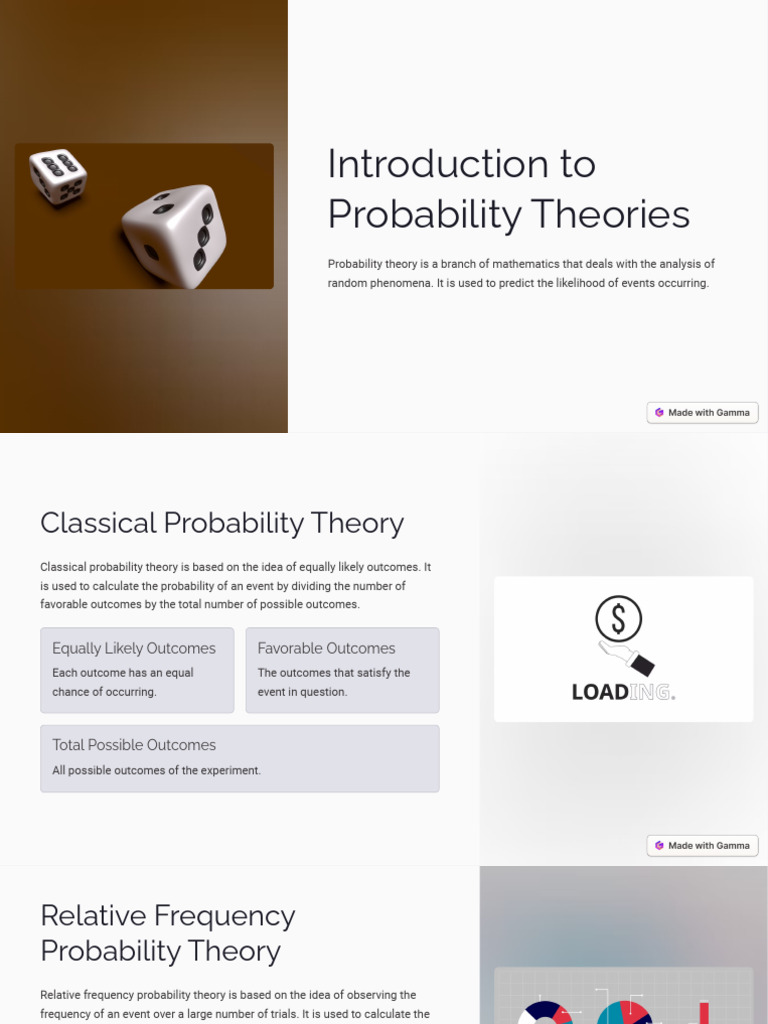 Introduction to Probability Theories

Probability theory is a branch of mathematics that deals with the analysis of random phenomena. It is used to predict the likelihood of events occurring.

Made with Gamma

Classical Probability Theory

Classical probability theory is based on the idea of equally likely outcomes. It is used to calculate the probability of an event by dividing the number of favorable outcomes by the total number of possible outcomes.

Equally Likely Outcomes

Each outcome has an equal chance of occurring.

Favorable Outcomes

The outcomes that satisfy the event in question.

Total Possible Outcomes

All possible outcomes of the experiment.

$

LOADING.

Made with Gamma

Relative Frequency Probability Theory

Relative frequency probability theory is based on the idea of observing the frequency of an event over a large number of trials. It is used to calculate the